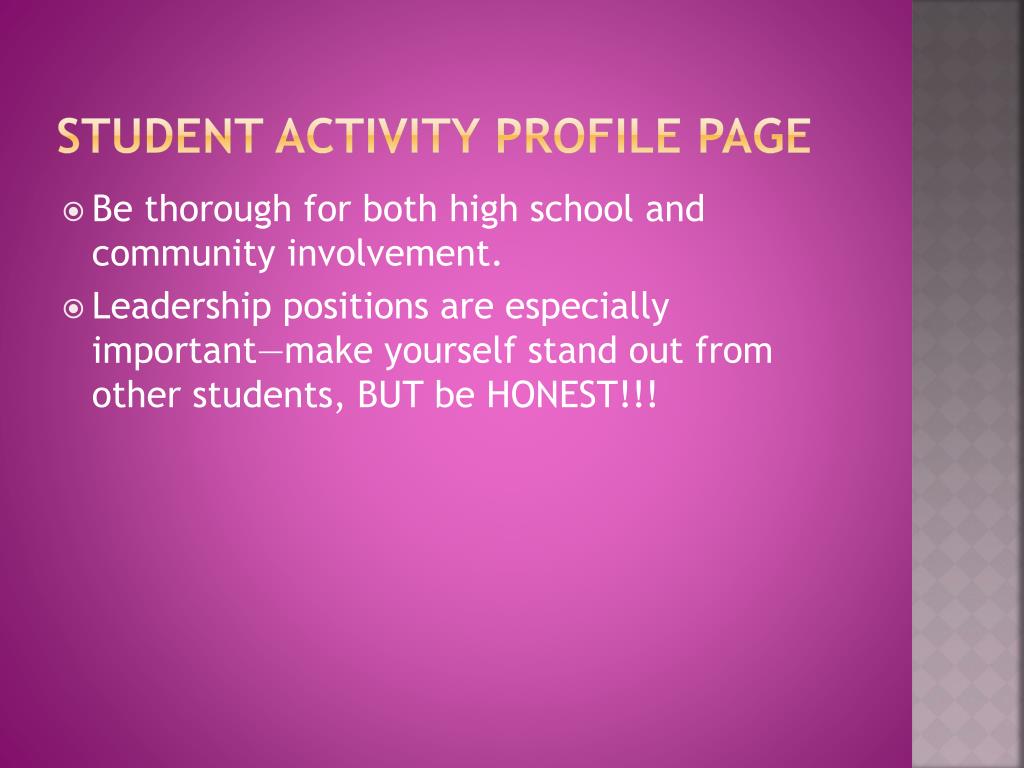 STUDENT ACTIVITY PROFILE PAGE

Be thorough for both high school and community involvement.

Leadership positions are especially important—make yourself stand out from other students, BUT be HONEST!!!